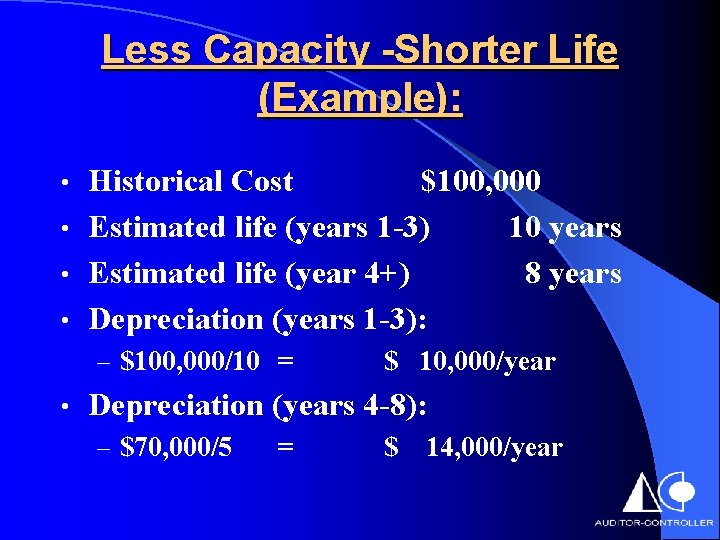 Less Capacity -Shorter Life (Example):

• Historical Cost $100,000
• Estimated life (years 1-3) 10 years
• Estimated life (year 4+) 8 years
• Depreciation (years 1-3):
– $100,000/10 = $ 10,000/year
• Depreciation (years 4-8):
– $70,000/5 = $ 14,000/year

AUDITOR-CONTROLLER